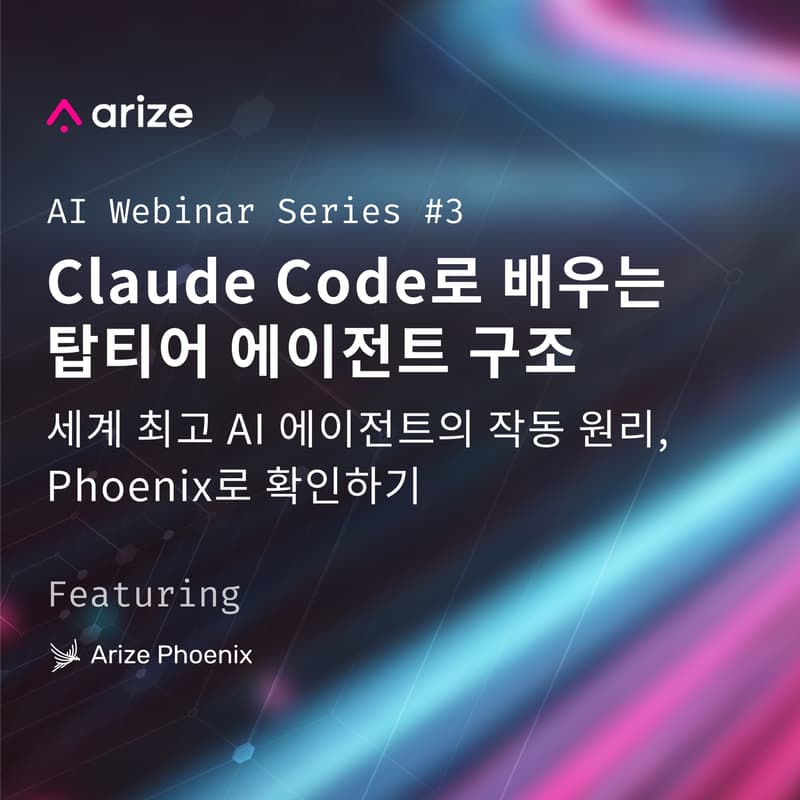 arize

AI Webinar Series #3

Claude Code로 배우는 탑티어 에이전트 구조

세계 최고 AI 에이전트의 작동 원리, Phoenix로 확인하기

Featuring

Arize Phoenix